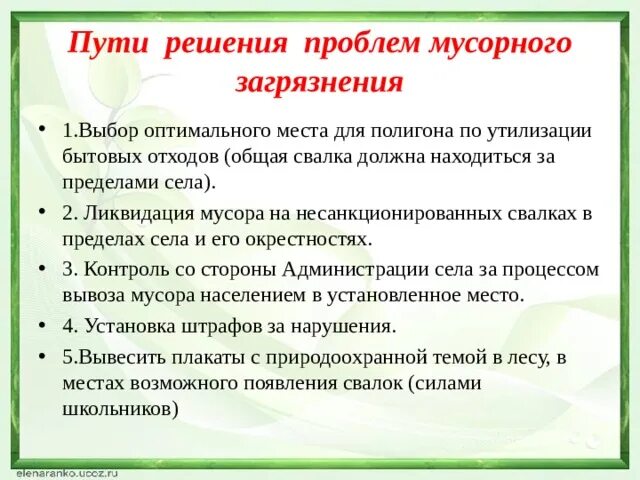 Пути решения проблем мусорного загрязнения

• 1.Выбор оптимального места для полигона по утилизации бытовых отходов (общая свалка должна находиться за пределами села).

• 2. Ликвидация мусора на несанкционированных свалках в пределах села и его окрестностях.

• 3. Контроль со стороны Администрации села за процессом вывоза мусора населением в установленное место.

• 4. Установка штрафов за нарушения.

• 5.Вывесить плакаты с природоохранной темой в лесу, в местах возможного появления свалок (силами школьников)

elenaranko.ucoz.ru